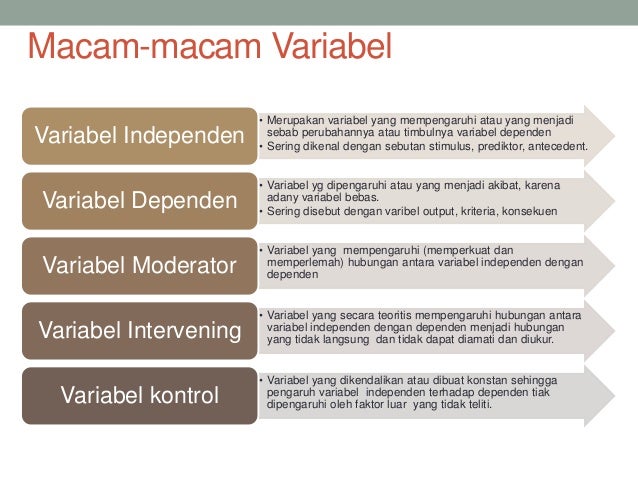 Macam-macam Variabel

Variabel Independen

• Merupakan variabel yang mempengaruhi atau yang menjadi sebab perubahannya atau timbulnya variabel dependen
• Sering dikenal dengan sebutan stimulus, prediktor, antecedent.

Variabel Dependen

• Variabel yg dipengaruhi atau yang menjadi akibat, karena adany variabel bebas.
• Sering disebut dengan varibel output, kriteria, konsekuen

Variabel Moderator

• Variabel yang mempengaruhi (memperkuat dan memperlemah) hubungan antara variabel independen dengan dependen

Variabel Intervening

• Variabel yang secara teoritis mempengaruhi hubungan antara variabel independen dengan dependen menjadi hubungan yang tidak langsung dan tidak dapat diamati dan diukur.

Variabel kontrol

• Variabel yang dikendalikan atau dibuat konstan sehingga pengaruh variabel independen terhadap dependen tiak dipengaruhi oleh faktor luar yang tidak teliti.